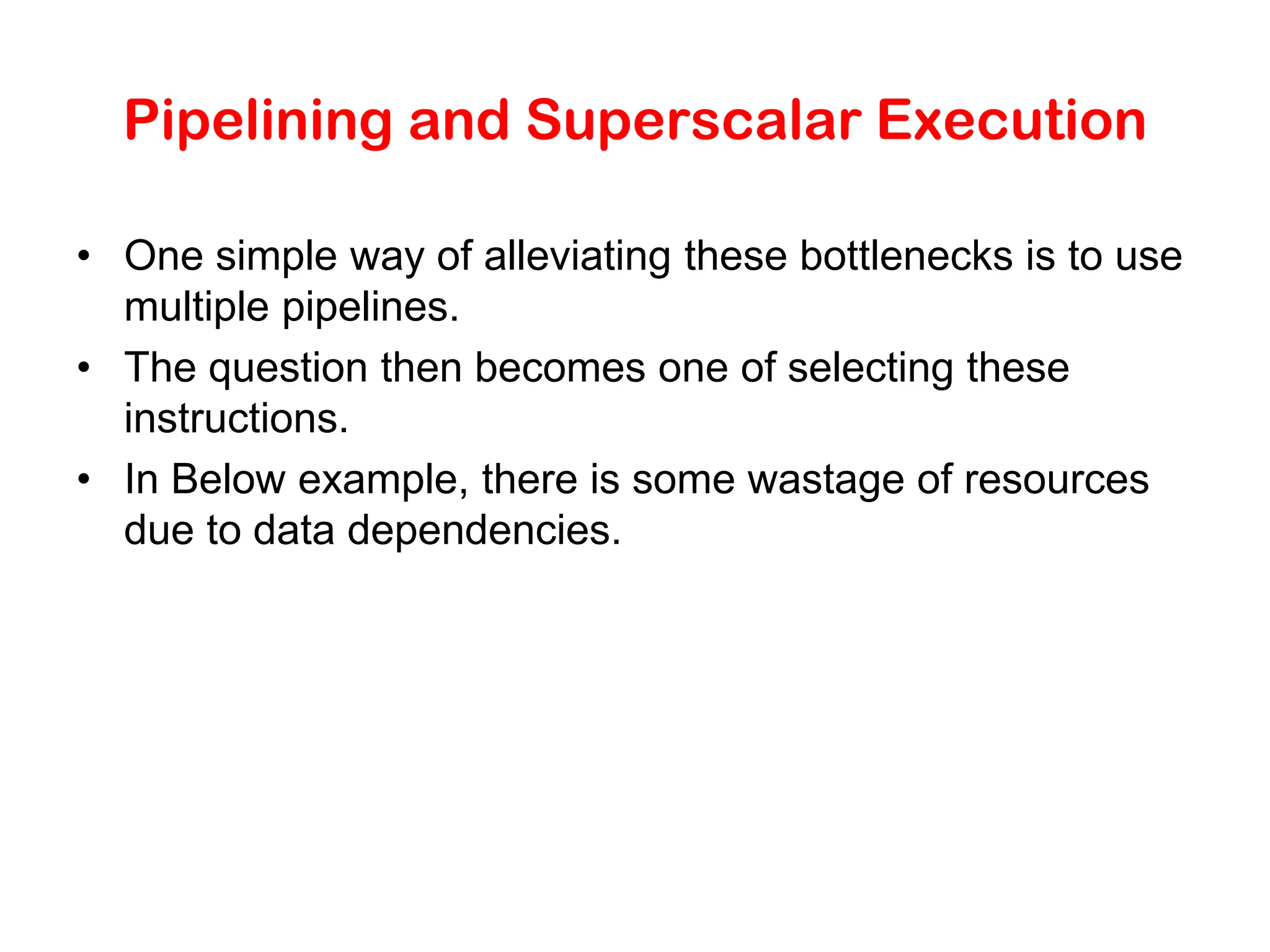 Pipelining and Superscalar Execution

• One simple way of alleviating these bottlenecks is to use multiple pipelines.

• The question then becomes one of selecting these instructions.

• In Below example, there is some wastage of resources due to data dependencies.